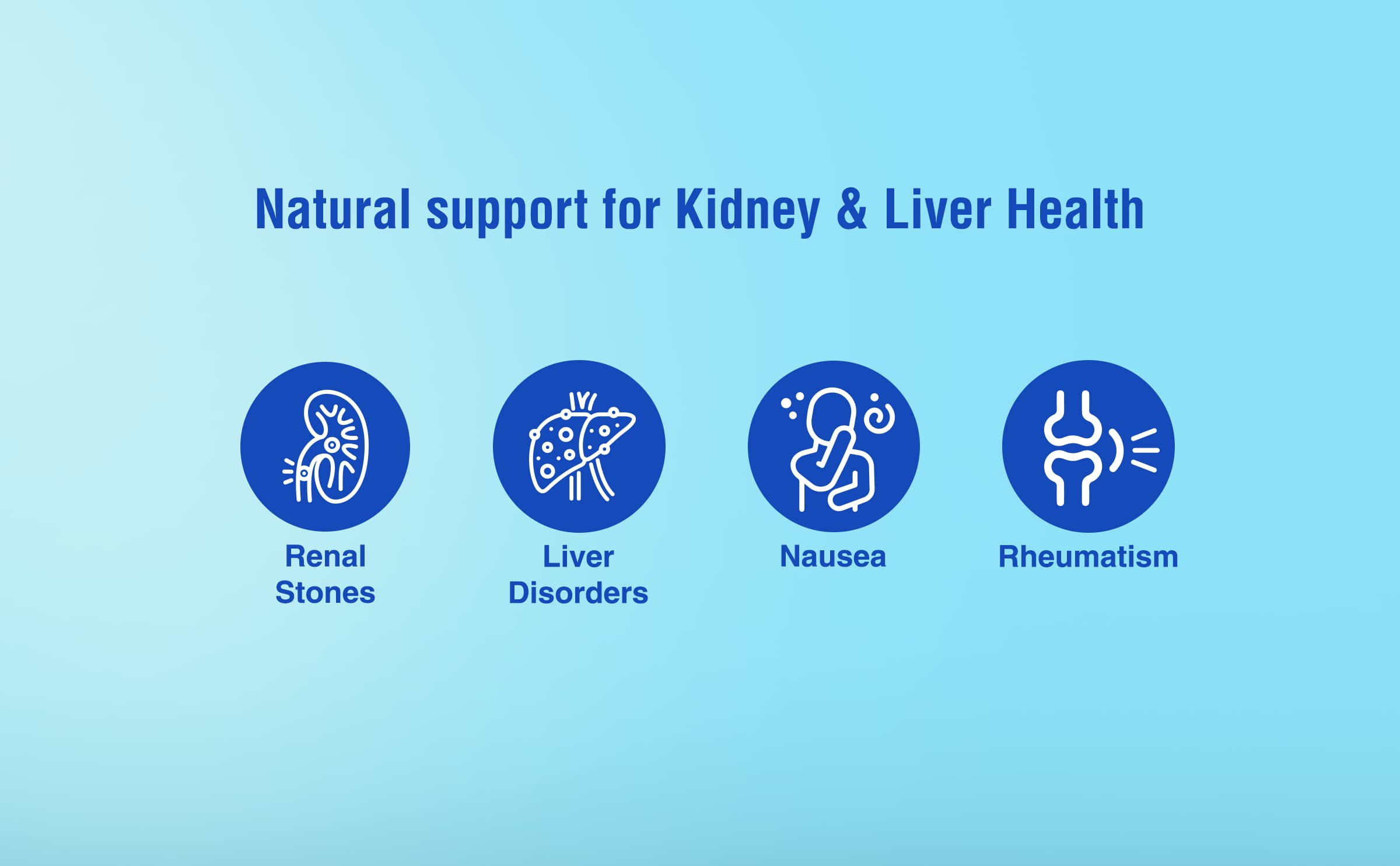 Natural support for Kidney & Liver Health

Renal Stones

Liver Disorders

Nausea

Rheumatism